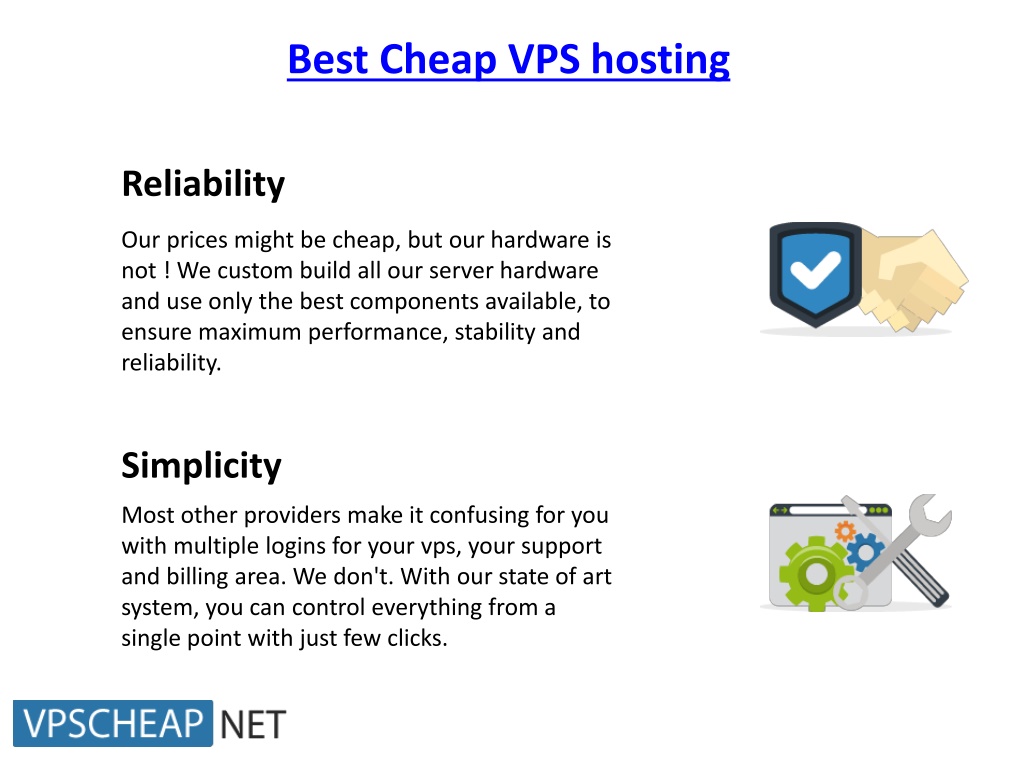 Best Cheap VPS hosting

Reliability

Our prices might be cheap, but our hardware is not ! We custom build all our server hardware and use only the best components available, to ensure maximum performance, stability and reliability.

Simplicity

Most other providers make it confusing for you with multiple logins for your vps, your support and billing area. We don't. With our state of art system, you can control everything from a single point with just few clicks.

VPSCHEAP NET